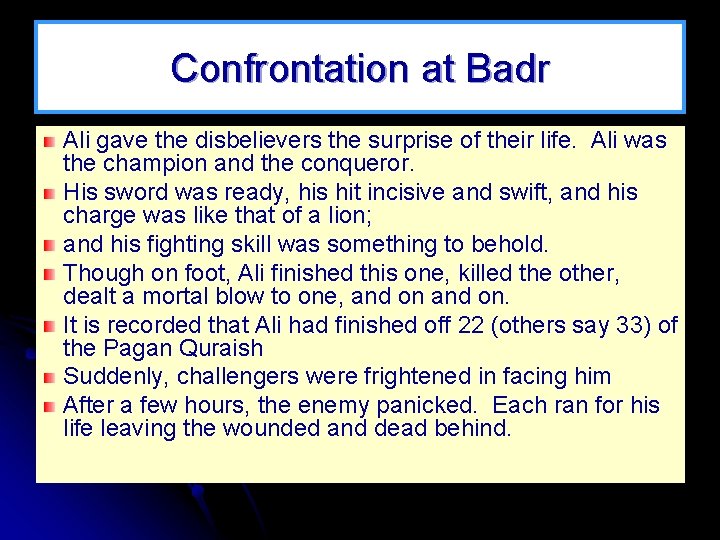 Confrontation at Badr

Ali gave the disbelievers the surprise of their life. Ali was the champion and the conqueror.

His sword was ready, his hit incisive and swift, and his charge was like that of a lion;

and his fighting skill was something to behold.

Though on foot, Ali finished this one, killed the other, dealt a mortal blow to one, and on and on.

It is recorded that Ali had finished off 22 (others say 33) of the Pagan Quraish

Suddenly, challengers were frightened in facing him

After a few hours, the enemy panicked. Each ran for his life leaving the wounded and dead behind.